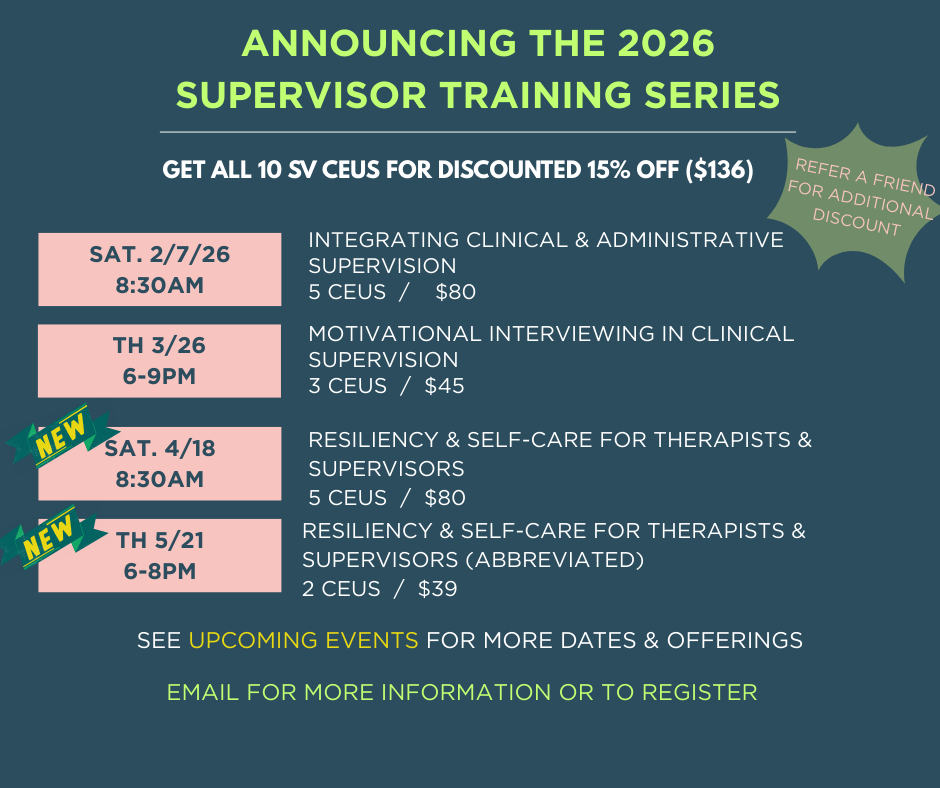 ANNOUNCING THE 2026
SUPERVISOR TRAINING SERIES

GET ALL 10 SV CEUS FOR DISCOUNTED 15% OFF ($136)

REFER A FRIEND FOR ADDITIONAL DISCOUNT

SAT. 2/7/26
8:30AM

INTEGRATING CLINICAL & ADMINISTRATIVE SUPERVISION
5 CEUS / $80

TH 3/26
6-9PM

MOTIVATIONAL INTERVIEWING IN CLINICAL SUPERVISION
3 CEUS / $45

NEW

SAT. 4/18
8:30AM

RESILIENCY & SELF-CARE FOR THERAPISTS & SUPERVISORS
5 CEUS / $80

NEW

TH 5/21
6-8PM

RESILIENCY & SELF-CARE FOR THERAPISTS & SUPERVISORS (ABBREVIATED)
2 CEUS / $39

SEE UPCOMING EVENTS FOR MORE DATES & OFFERINGS

EMAIL FOR MORE INFORMATION OR TO REGISTER